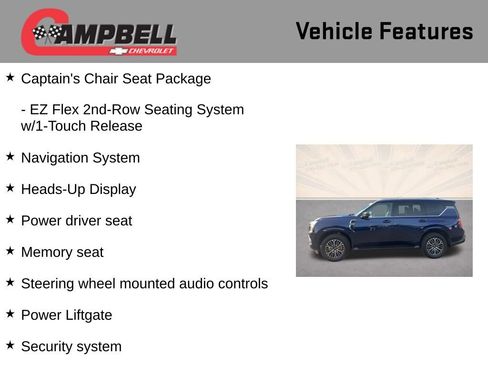 CAMPBELL CHEVROLET

Vehicle Features

★ Captain's Chair Seat Package

- EZ Flex 2nd-Row Seating System w/1-Touch Release

★ Navigation System

★ Heads-Up Display

★ Power driver seat

★ Memory seat

★ Steering wheel mounted audio controls

★ Power Liftgate

★ Security system